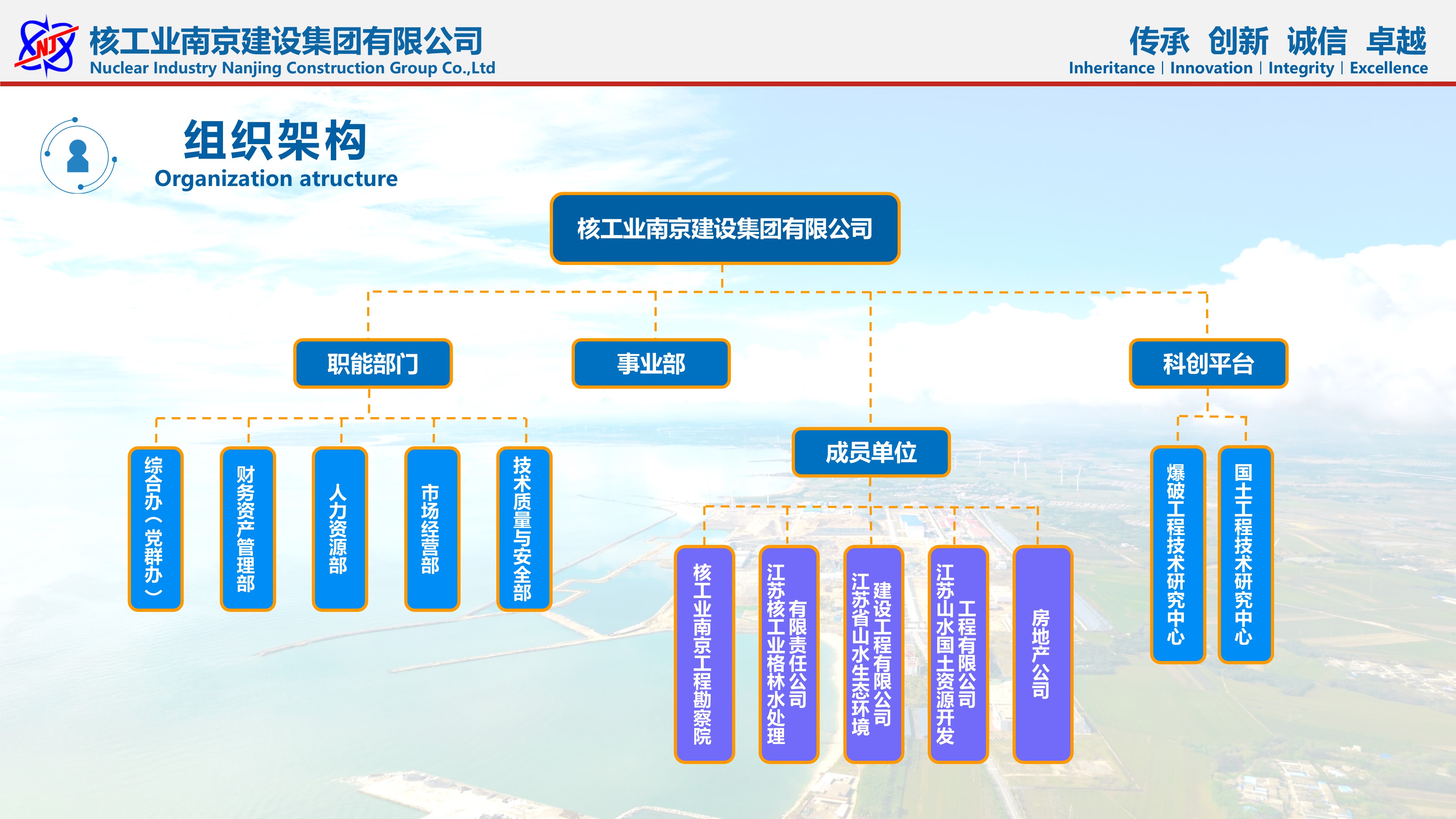 NJ 核工业南京建设集团有限公司
Nuclear Industry Nanjing Construction Group Co.,Ltd

传承 创新 诚信 卓越
Inheritance | Innovation | Integrity | Excellence

组织架构
Organization atructure

核工业南京建设集团有限公司

职能部门

事业部

科创平台

成员单位

综合办（党群办）

财务资产管理部

人力资源部

市场经营部

技术质量与安全部

核工业南京工程勘察院

江苏核工业格林水处理有限责任公司

江苏省山水生态环境建设工程有限公司

江苏山水国土资源开发工程有限公司

房地产公司

爆破工程技术研究中心

国土工程技术研究中心